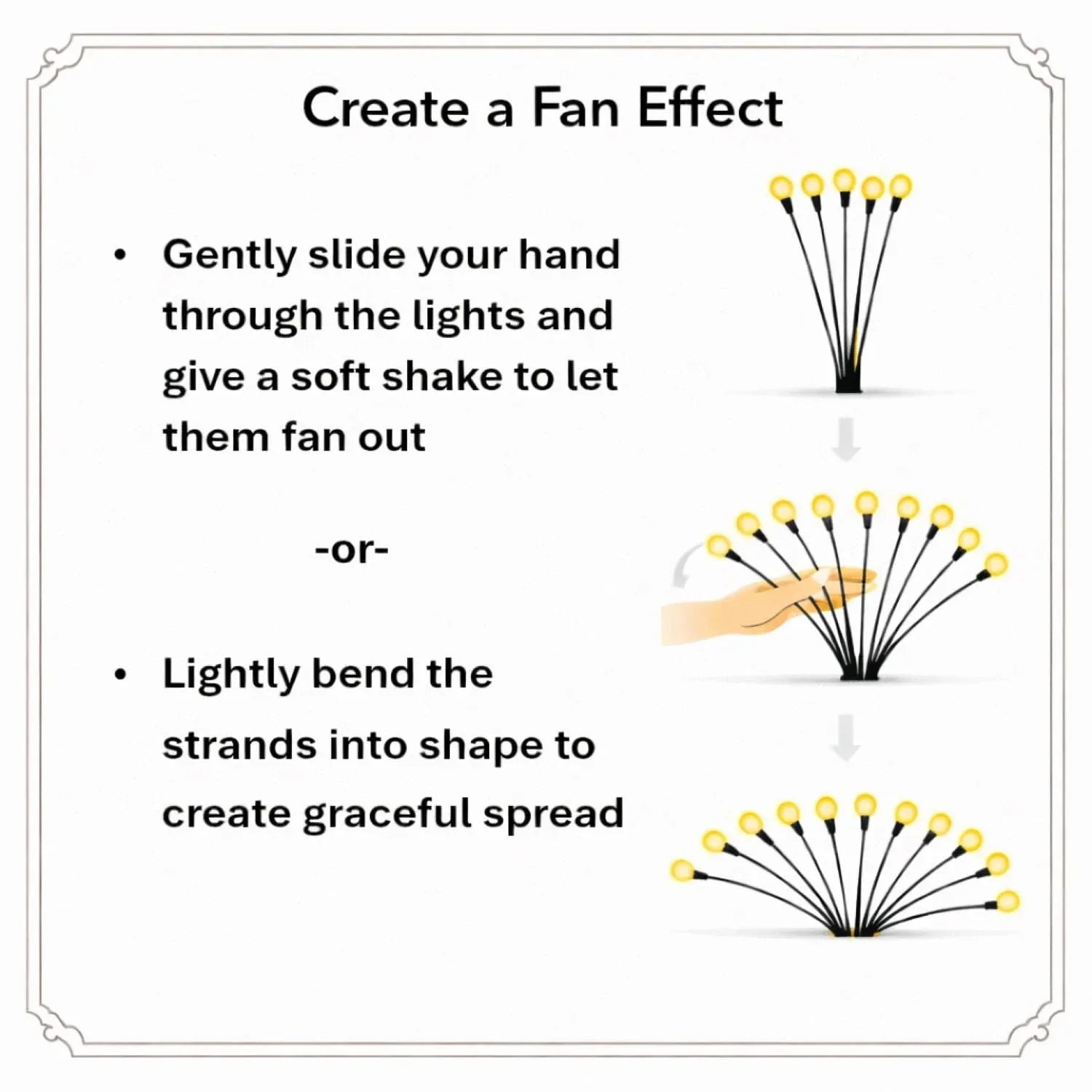 Create a Fan Effect

• Gently slide your hand through the lights and give a soft shake to let them fan out

-or-

• Lightly bend the strands into shape to create graceful spread